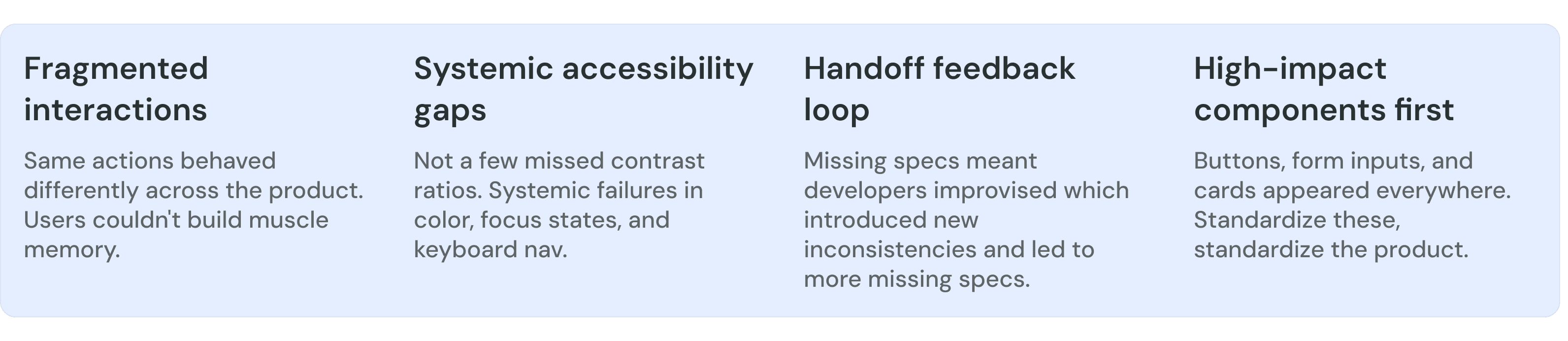 Fragmented interactions

Same actions behaved differently across the product. Users couldn't build muscle memory.

Systemic accessibility gaps

Not a few missed contrast ratios. Systemic failures in color, focus states, and keyboard nav.

Handoff feedback loop

Missing specs meant developers improvised which introduced new inconsistencies and led to more missing specs.

High-impact components first

Buttons, form inputs, and cards appeared everywhere. Standardize these, standardize the product.